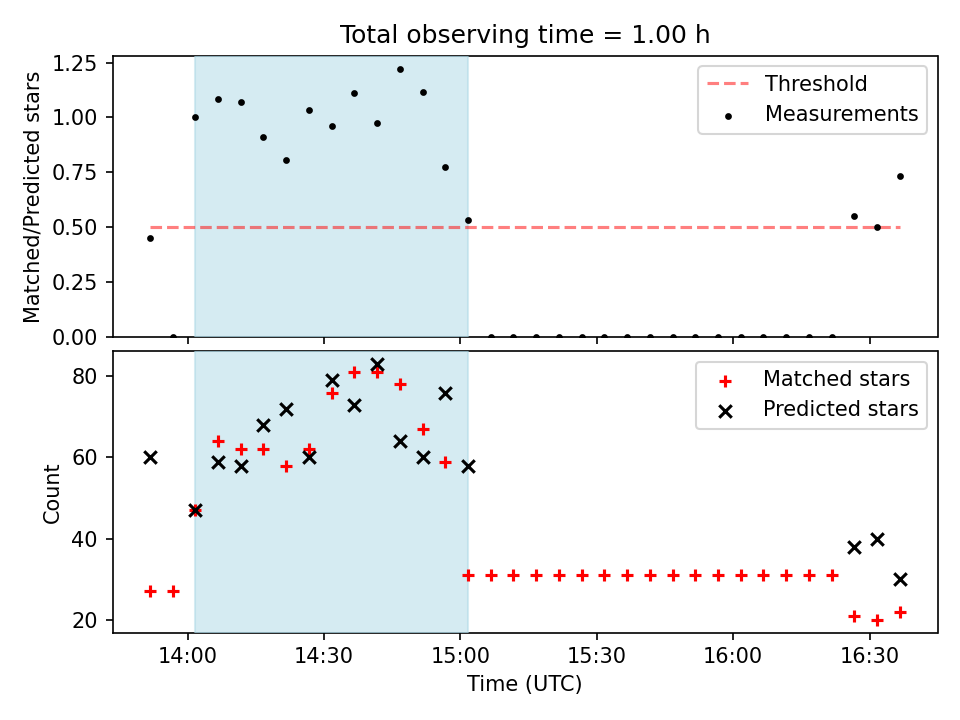 Total observing time = 1.00 h

Matched/Predicted stars

1.25
1.00
0.75
0.50
0.25
0.00

Threshold
Measurements

Count

80
60
40
20

Matched stars
Predicted stars

14:00
14:30
15:00
15:30
16:00
16:30

Time (UTC)